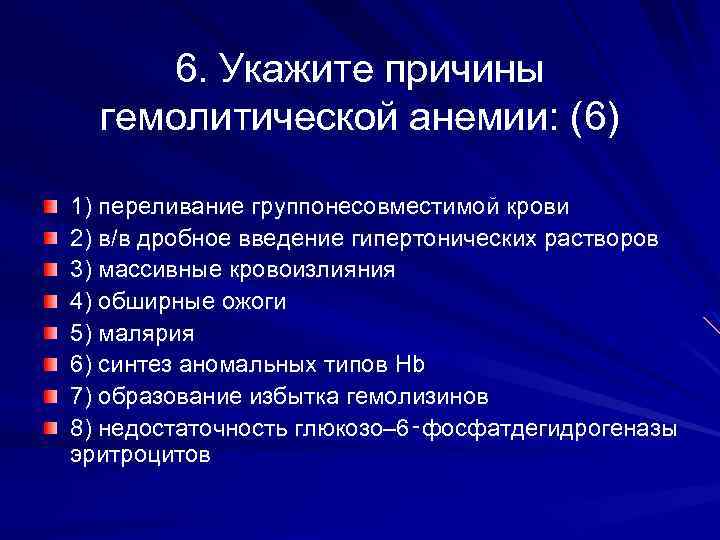 6. Укажите причины гемолитической анемии: (6)

1) переливание группонесовместимой крови
2) в/в дробное введение гипертонических растворов
3) массивные кровоизлияния
4) обширные ожоги
5) малярия
6) синтез аномальных типов Hb
7) образование избытка гемолизинов
8) недостаточность глюкозо–6-фосфатдегидрогеназы эритроцитов